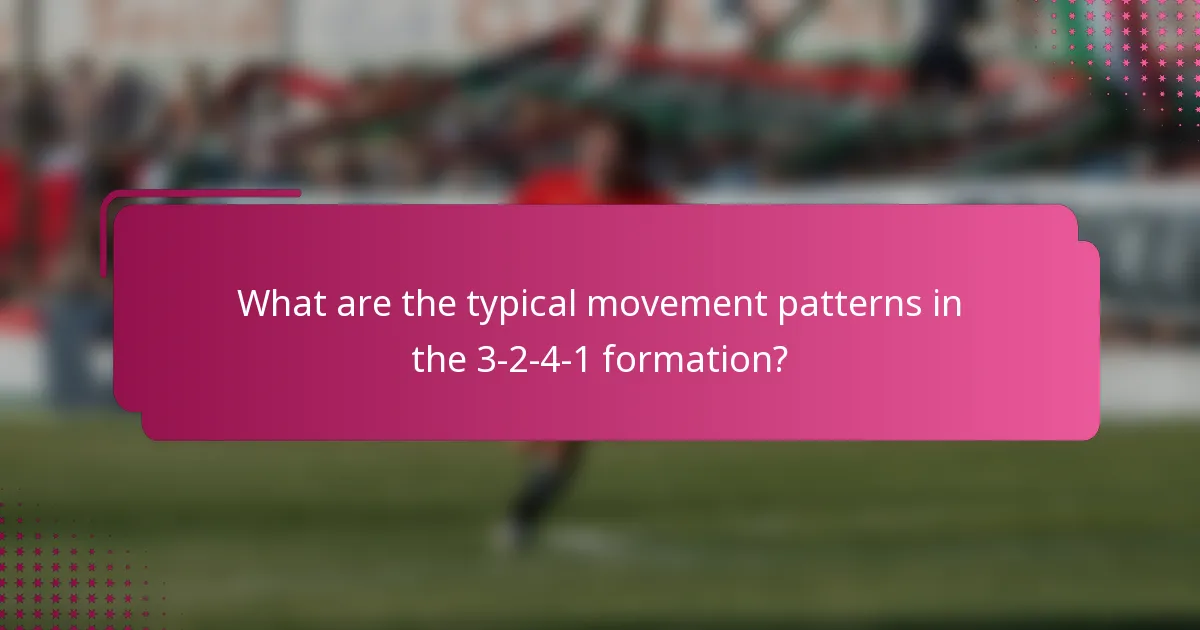 What are the typical movement patterns in the 3-2-4-1 formation?